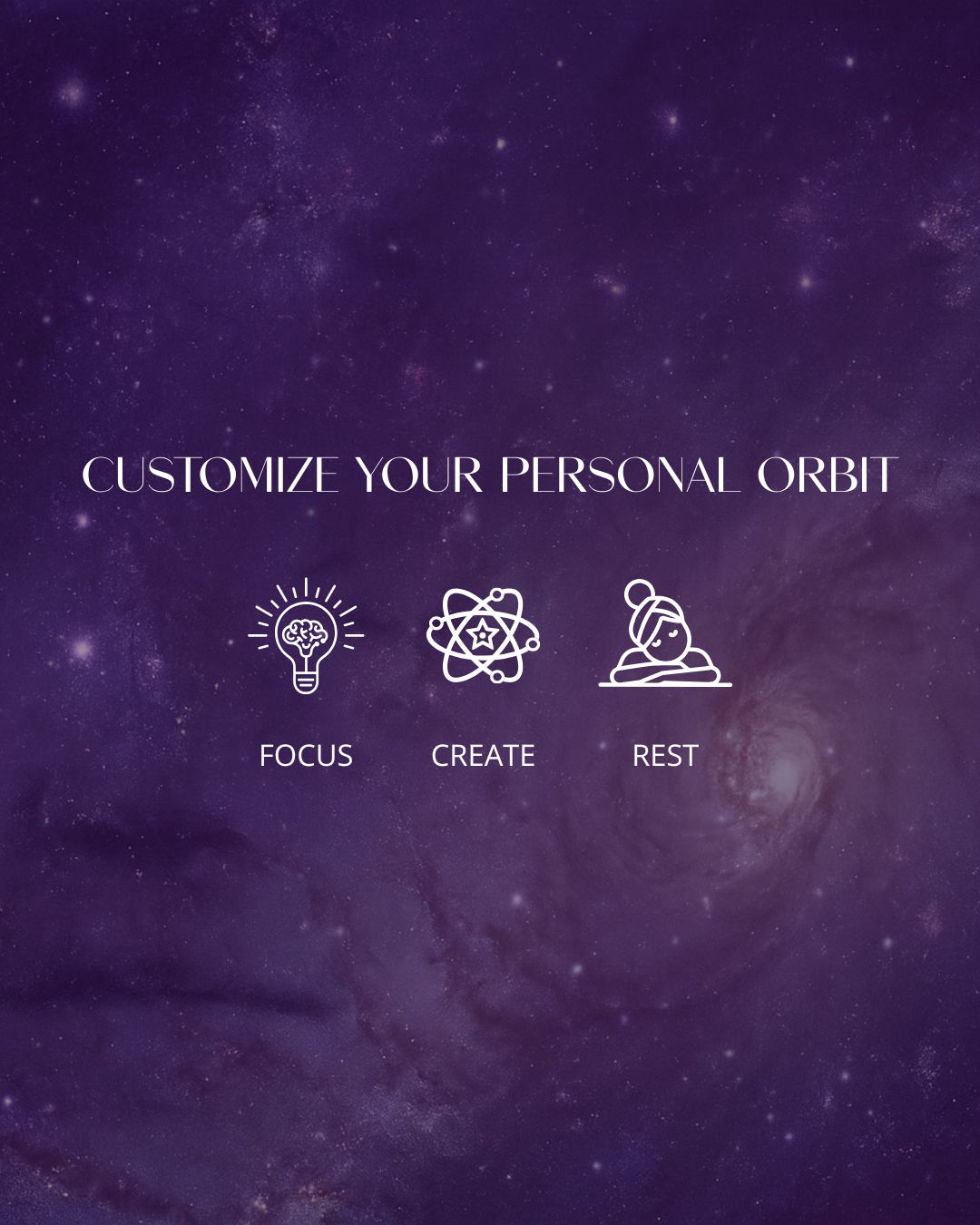 CUSTOMIZE YOUR PERSONAL ORBIT

FOCUS CREATE REST